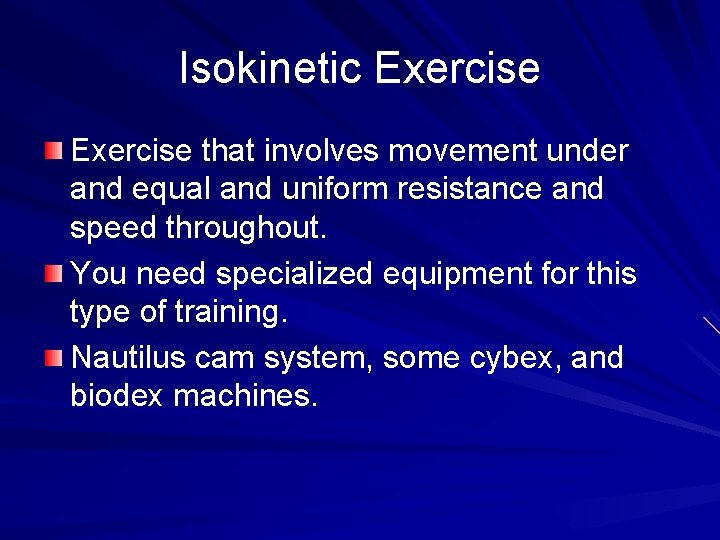 Isokinetic Exercise

Exercise that involves movement under and equal and uniform resistance and speed throughout.

You need specialized equipment for this type of training.

Nautilus cam system, some cybex, and biodex machines.